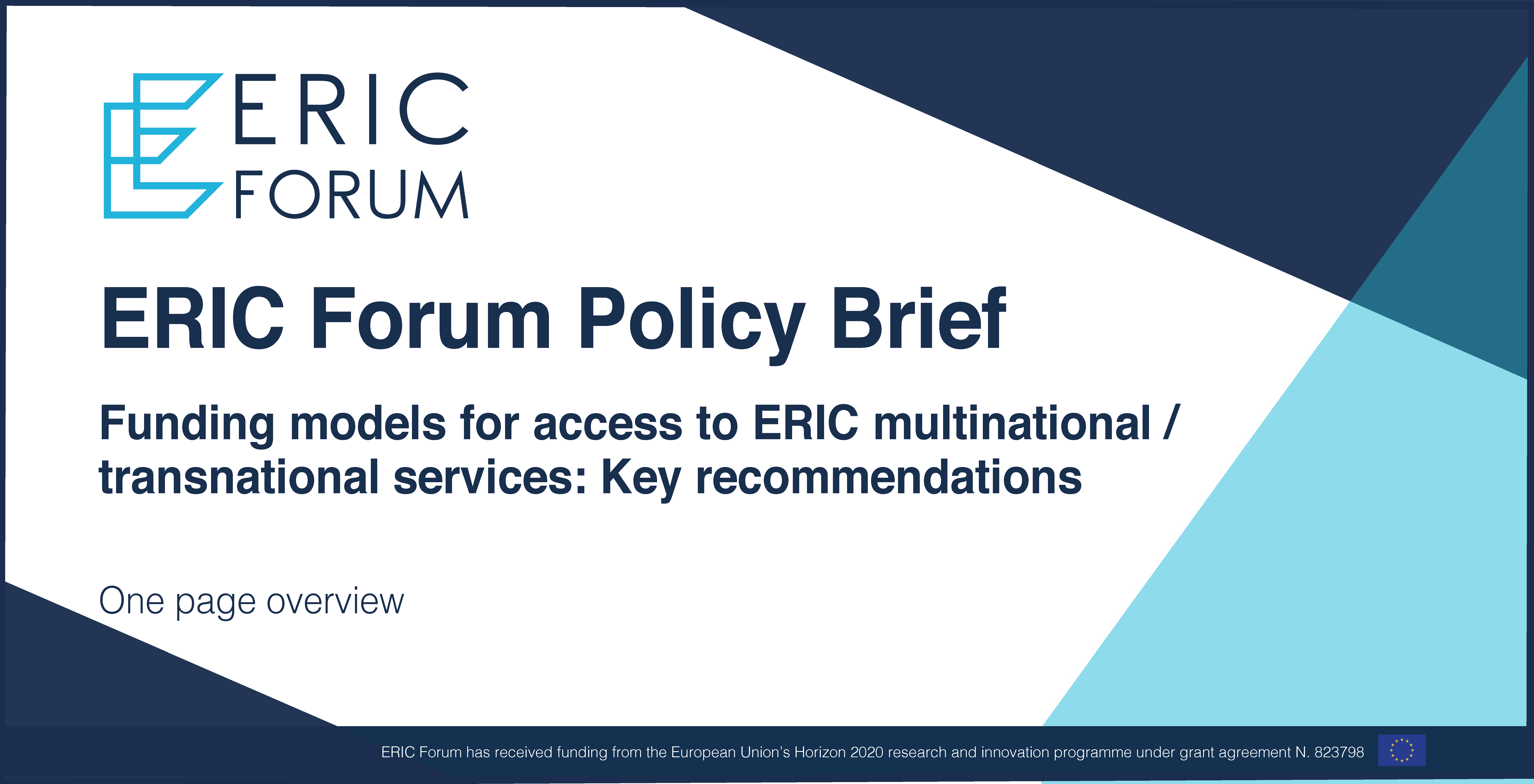 ERIC FORUM

ERIC Forum Policy Brief

Funding models for access to ERIC multinational / transnational services: Key recommendations

One page overview

ERIC Forum has received funding from the European Union's Horizon 2020 research and innovation programme under grant agreement N. 823798